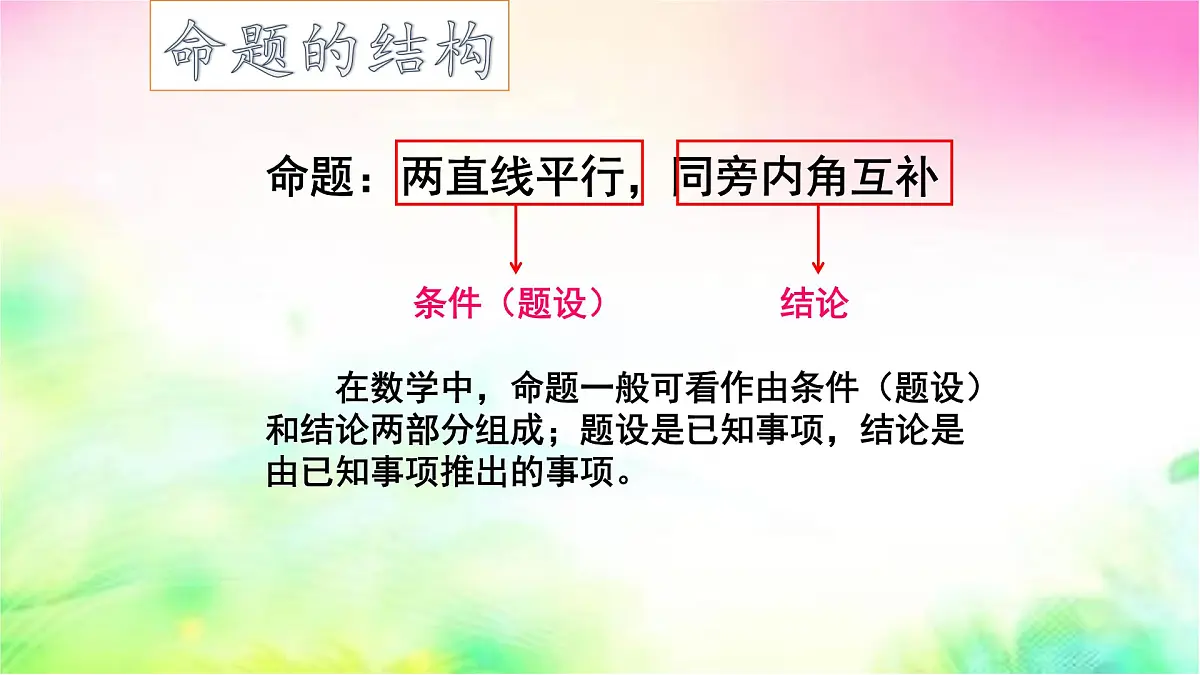 命题的结构

命题：两直线平行，同旁内角互补

条件（题设）

结论

在数学中，命题一般可看作由条件（题设）和结论两部分组成；题设是已知事项，结论是由已知事项推出的事项。